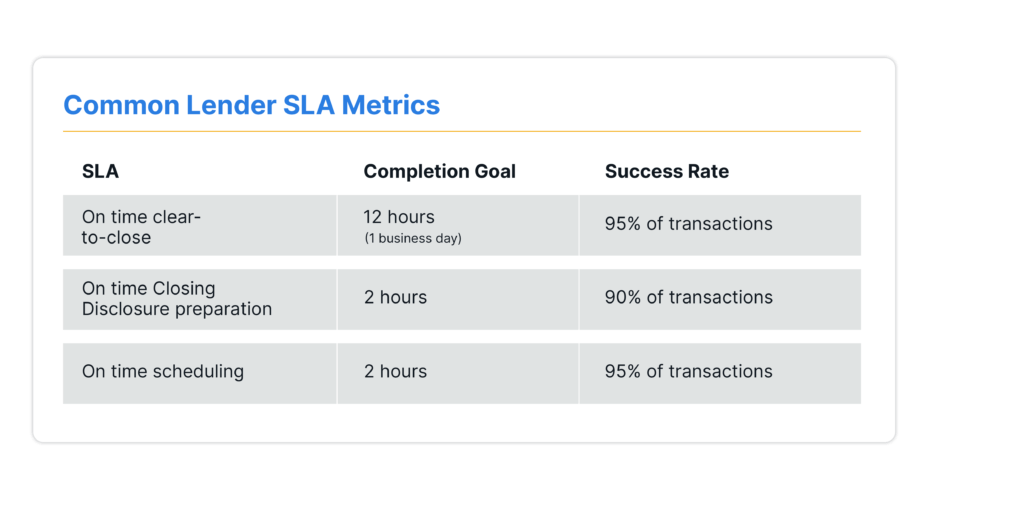 Common Lender SLA Metrics

| SLA | Completion Goal | Success Rate |
|---|---|---|
| On time clear-to-close | 12 hours (1 business day) | 95% of transactions |
| On time Closing Disclosure preparation | 2 hours | 90% of transactions |
| On time scheduling | 2 hours | 95% of transactions |